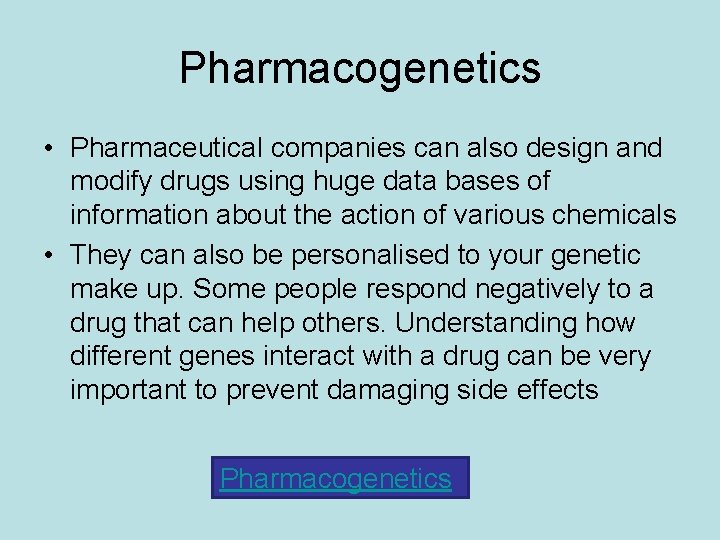 Pharmacogenetics

• Pharmaceutical companies can also design and modify drugs using huge data bases of information about the action of various chemicals

• They can also be personalised to your genetic make up. Some people respond negatively to a drug that can help others. Understanding how different genes interact with a drug can be very important to prevent damaging side effects

Pharmacogenetics